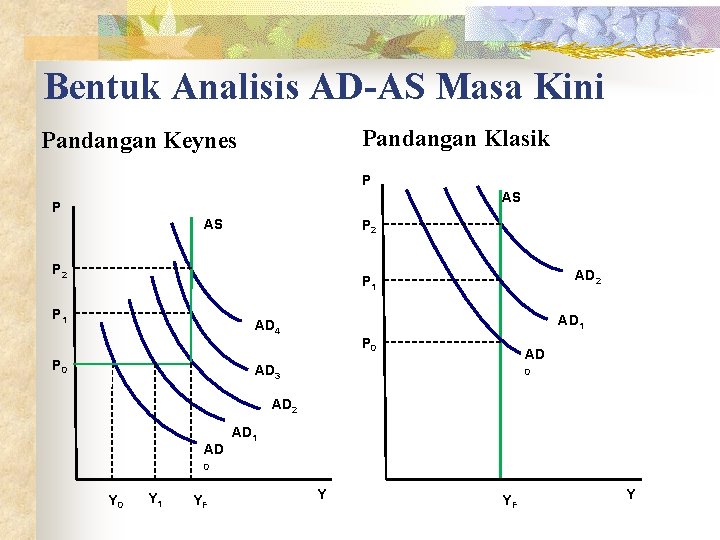 Bentuk Analisis AD-AS Masa Kini

Pandangan Keynes

P

AS

$P_2$

$P_1$

$P_0$

$AD_4$

$AD_3$

$AD_2$

$AD_1$

$AD_0$

$Y_0$ $Y_1$ $Y_F$ Y

Pandangan Klasik

P

AS

$P_2$

$P_1$

$P_0$

$AD_2$

$AD_1$

$AD_0$

$Y_F$ Y